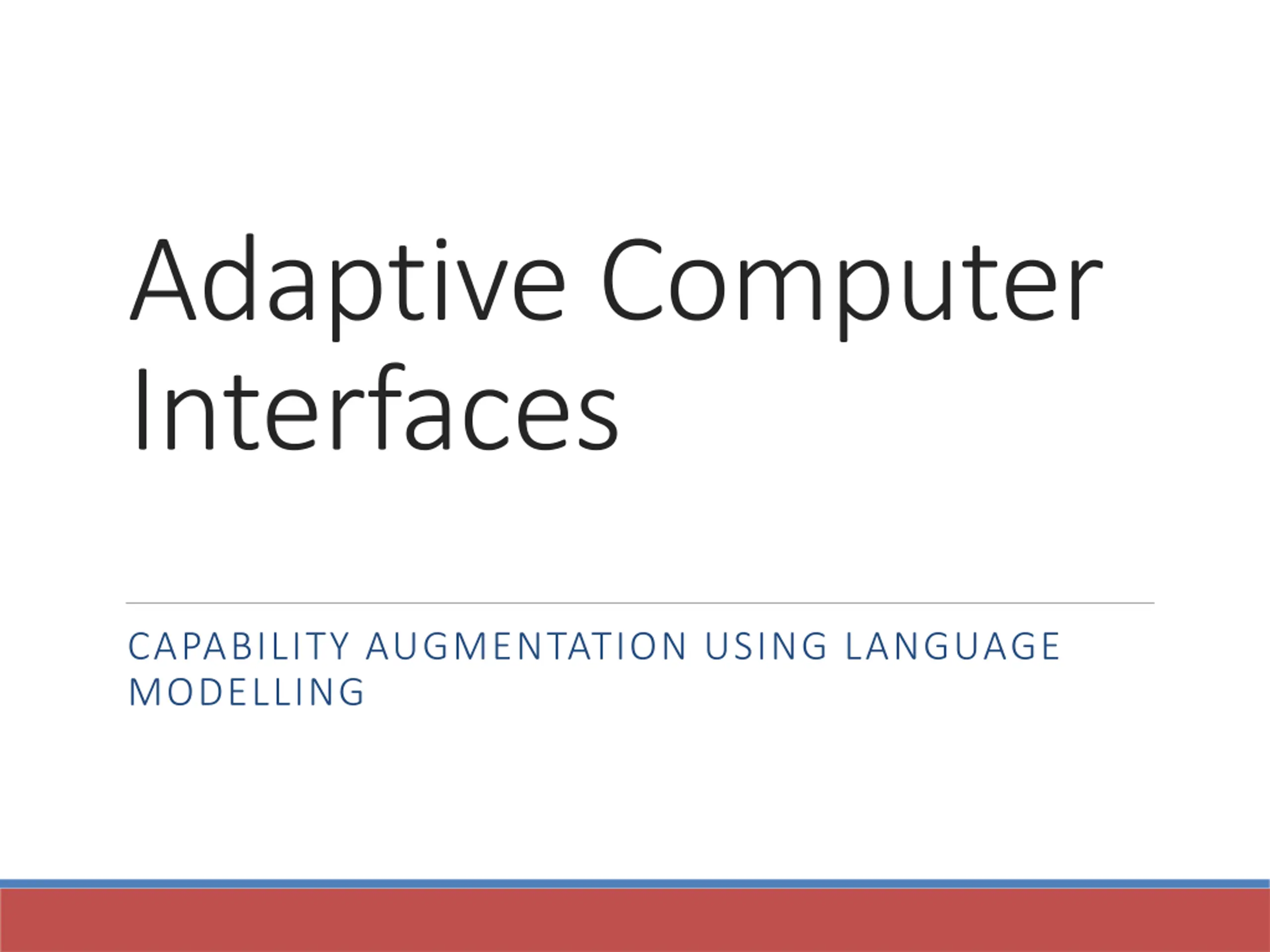 Adaptive Computer Interfaces

CAPABILITY AUGMENTATION USING LANGUAGE MODELLING